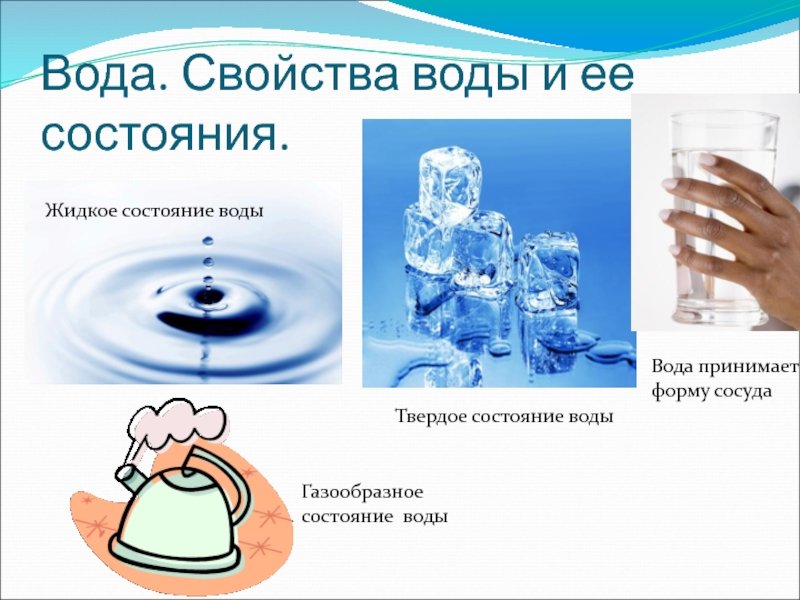 Вода. Свойства воды и ее состояния.

Жидкое состояние воды

Вода принимает форму сосуда

Твердое состояние воды

Газообразное состояние воды